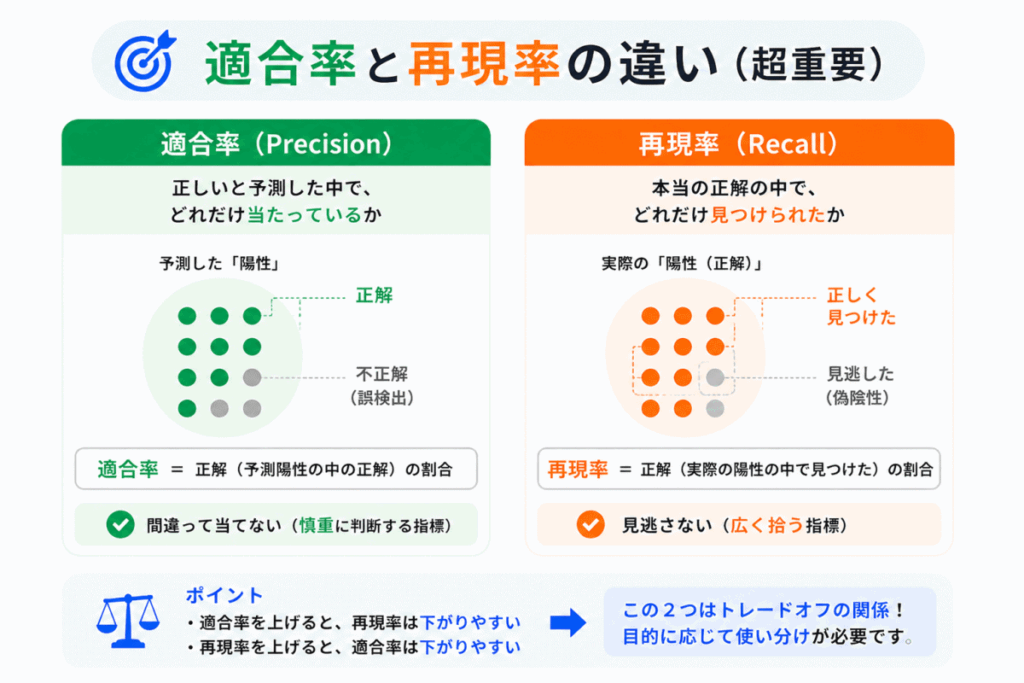 適合率と再現率の違い（超重要）

適合率（Precision）

正しいと予測した中で、どれだけ当たっているか

予測した「陽性」

正解

不正解（誤検出）

適合率 ＝ 正解（予測陽性の中の正解）の割合

間違って当てない（慎重に判断する指標）

再現率（Recall）

本当の正解の中で、どれだけ見つけられたか

実際の「陽性（正解）」

正しく見つけた

見逃した（偽陰性）

再現率 ＝ 正解（実際の陽性の中で見つけた）の割合

見逃さない（広く拾う指標）

ポイント
・適合率を上げると、再現率は下がりやすい
・再現率を上げると、適合率は下がりやすい

この２つはトレードオフの関係！目的に応じて使い分けが必要です。